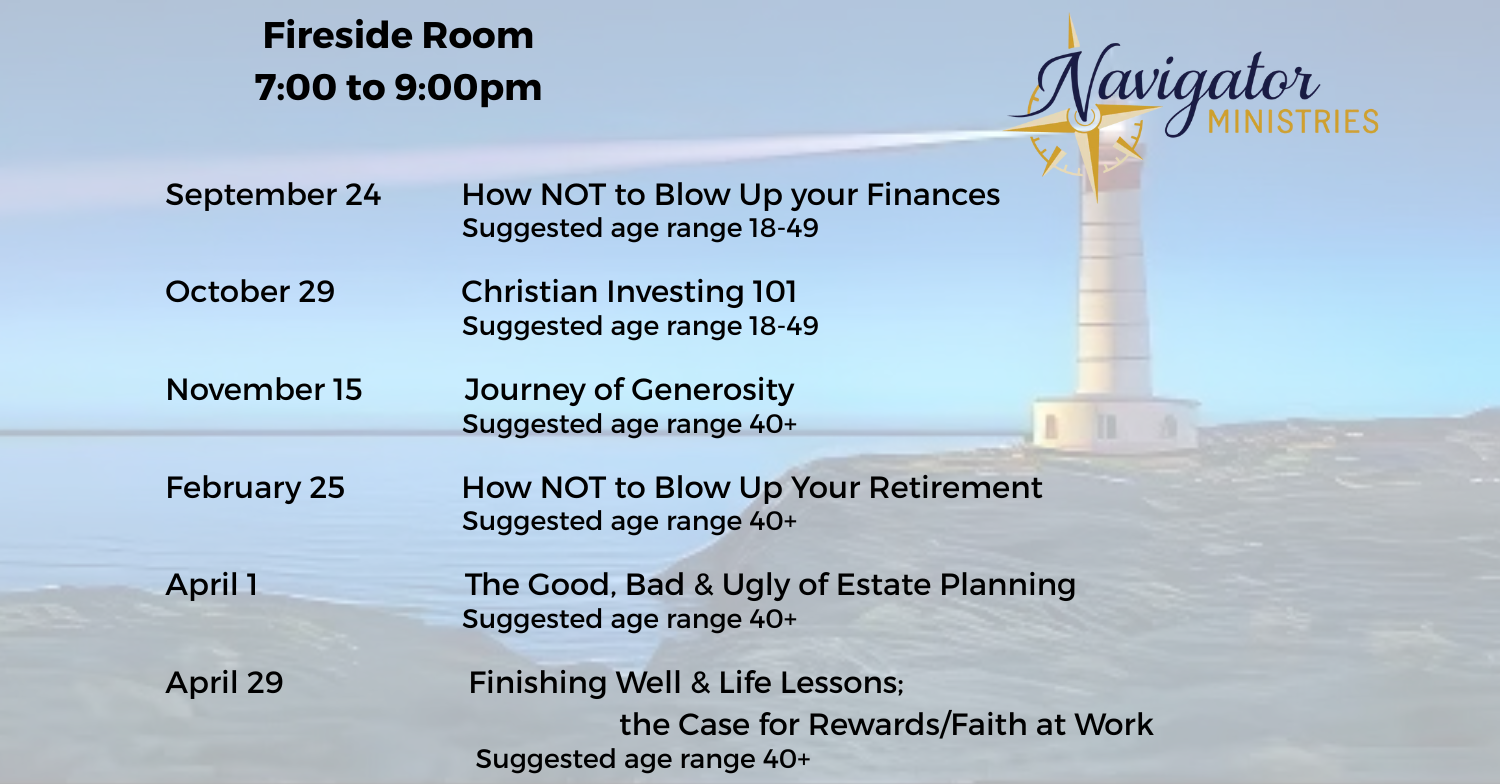 Fireside Room
7:00 to 9:00pm

Navigator
MINISTRIES

September 24 How NOT to Blow Up your Finances
Suggested age range 18-49

October 29 Christian Investing 101
Suggested age range 18-49

November 15 Journey of Generosity
Suggested age range 40+

February 25 How NOT to Blow Up Your Retirement
Suggested age range 40+

April 1 The Good, Bad & Ugly of Estate Planning
Suggested age range 40+

April 29 Finishing Well & Life Lessons;
the Case for Rewards/Faith at Work
Suggested age range 40+